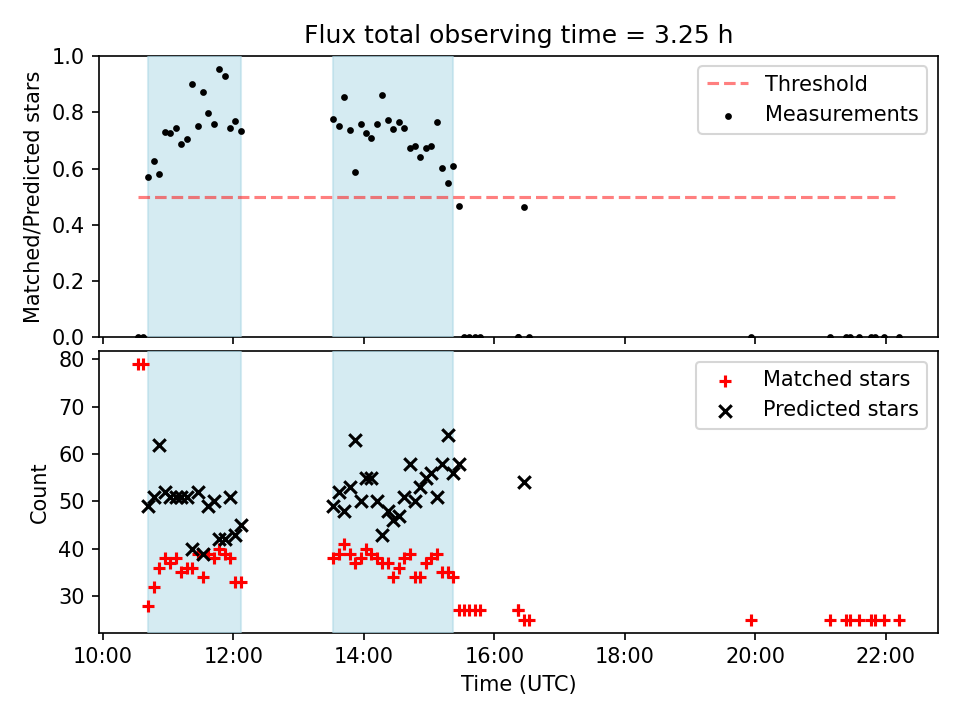 Flux total observing time = 3.25 h

Matched/Predicted stars

1.0
0.8
0.6
0.4
0.2
0.0

Threshold
Measurements

Count

80
70
60
50
40
30

Matched stars
Predicted stars

10:00
12:00
14:00
16:00
18:00
20:00
22:00

Time (UTC)